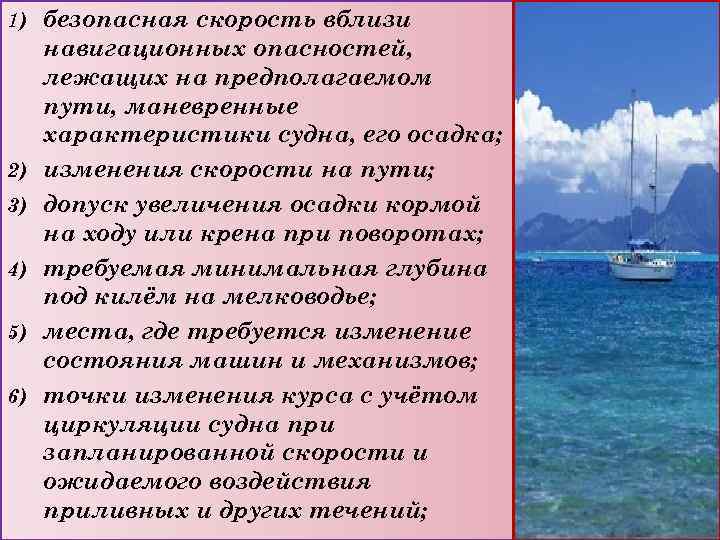 1) безопасная скорость вблизи навигационных опасностей, лежащих на предполагаемом пути, маневренные характеристики судна, его осадка;

2) изменения скорости на пути;

3) допуск увеличения осадки кормой на ходу или крена при поворотах;

4) требуемая минимальная глубина под килём на мелководье;

5) места, где требуется изменение состояния машин и механизмов;

6) точки изменения курса с учётом циркуляции судна при запланированной скорости и ожидаемого воздействия приливных и других течений;